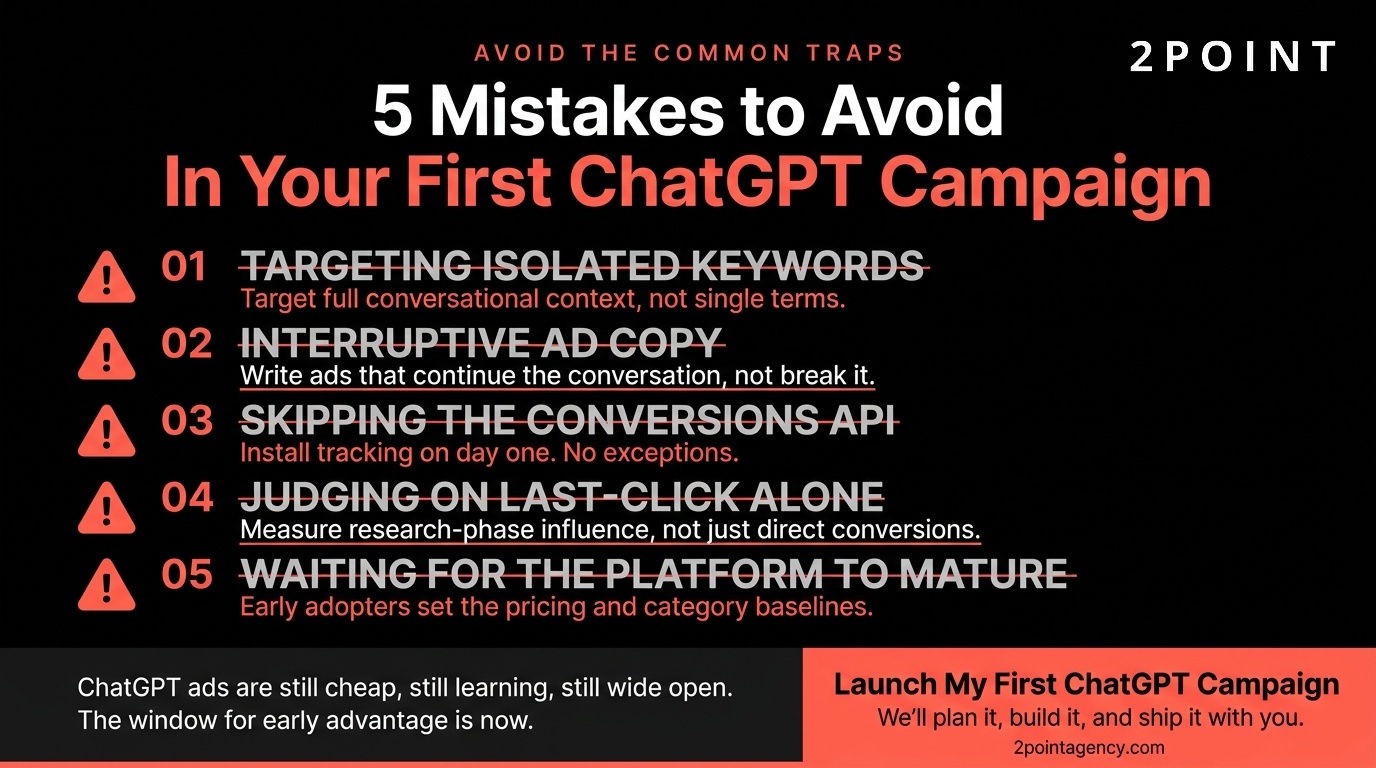 AVOID THE COMMON TRAPS

2POINT

5 Mistakes to Avoid
In Your First ChatGPT Campaign

01 TARGETING ISOLATED KEYWORDS
Target full conversational context, not single terms.

02 INTERRUPTIVE AD COPY
Write ads that continue the conversation, not break it.

03 SKIPPING THE CONVERSIONS API
Install tracking on day one. No exceptions.

04 JUDGING ON LAST-CLICK ALONE
Measure research-phase influence, not just direct conversions.

05 WAITING FOR THE PLATFORM TO MATURE
Early adopters set the pricing and category baselines.

ChatGPT ads are still cheap, still learning, still wide open. The window for early advantage is now.

Launch My First ChatGPT Campaign
We'll plan it, build it, and ship it with you.
2pointagency.com